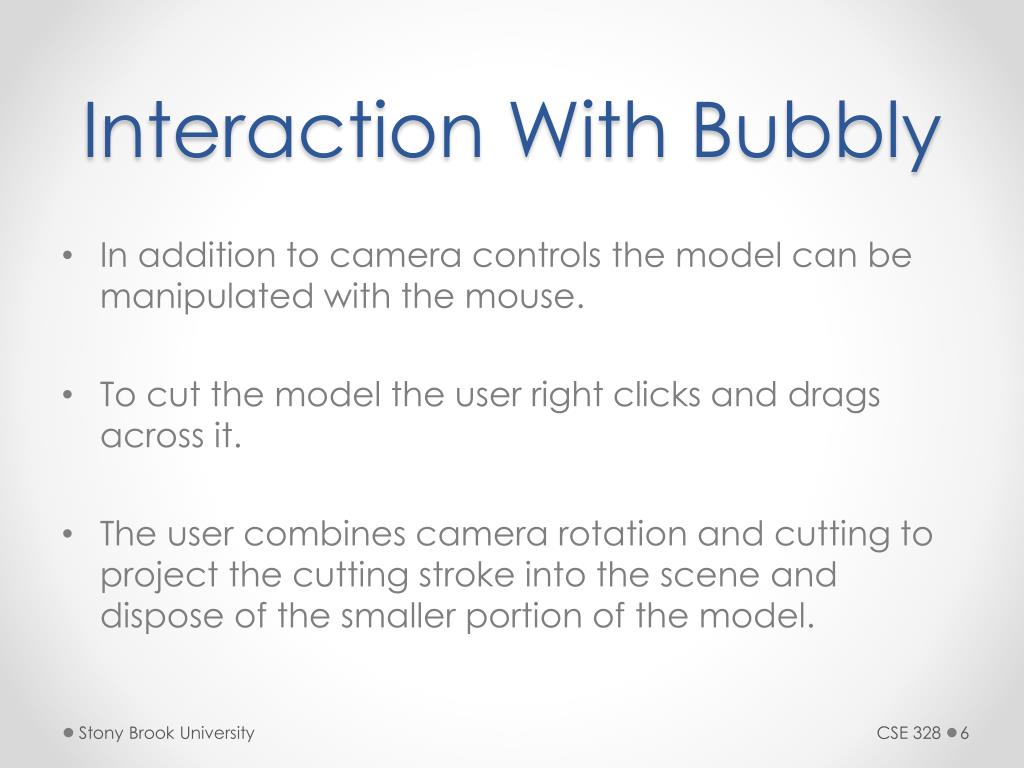 Interaction With Bubbly

• In addition to camera controls the model can be manipulated with the mouse.

• To cut the model the user right clicks and drags across it.

• The user combines camera rotation and cutting to project the cutting stroke into the scene and dispose of the smaller portion of the model.

Stony Brook University

CSE 328 6